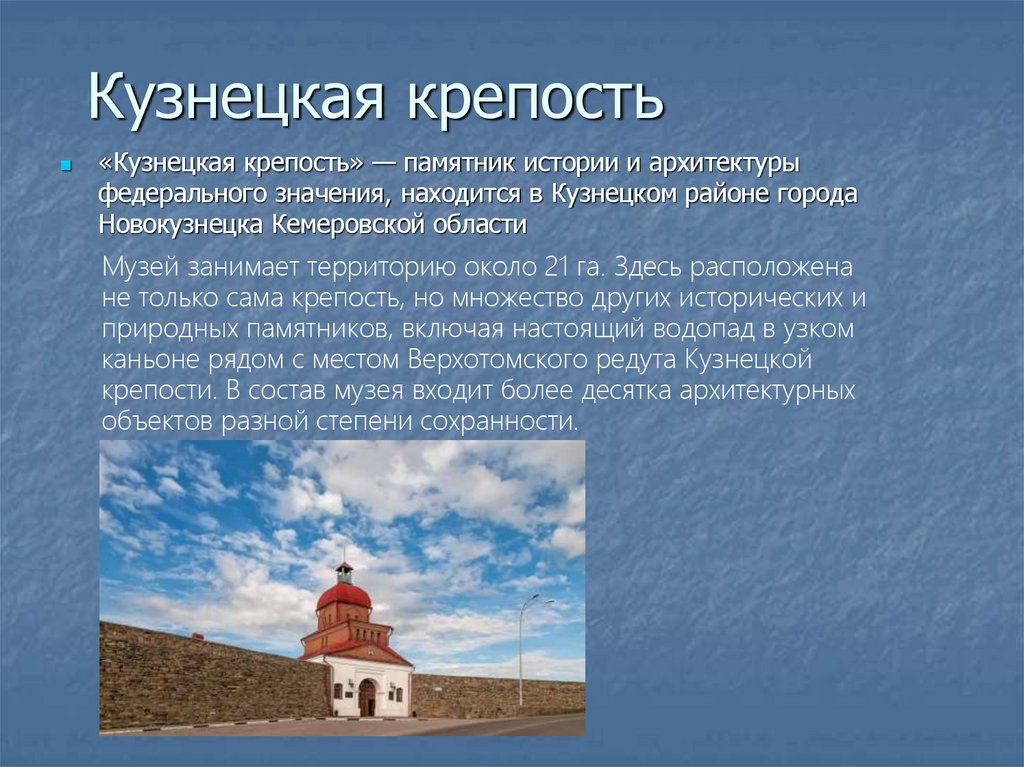 Кузнецкая крепость

«Кузнецкая крепость» — памятник истории и архитектуры федерального значения, находится в Кузнецком районе города Новокузнецка Кемеровской области

Музей занимает территорию около 21 га. Здесь расположена не только сама крепость, но множество других исторических и природных памятников, включая настоящий водопад в узком каньоне рядом с местом Верхотомского редута Кузнецкой крепости. В состав музея входит более десятка архитектурных объектов разной степени сохранности.